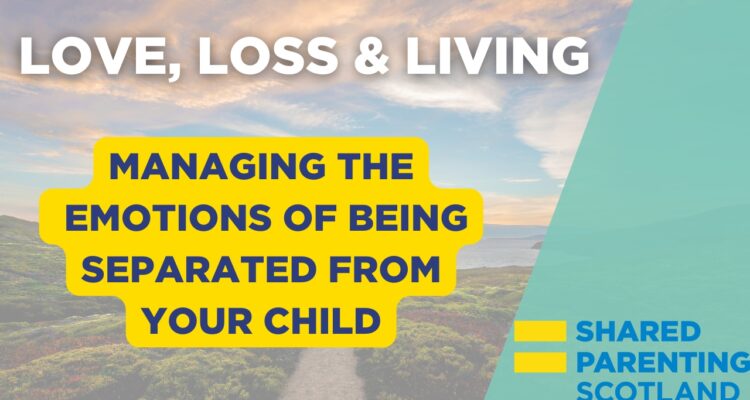 LOVE, LOSS & LIVING

MANAGING THE EMOTIONS OF BEING SEPARATED FROM YOUR CHILD

SHARED PARENTING SCOTLAND